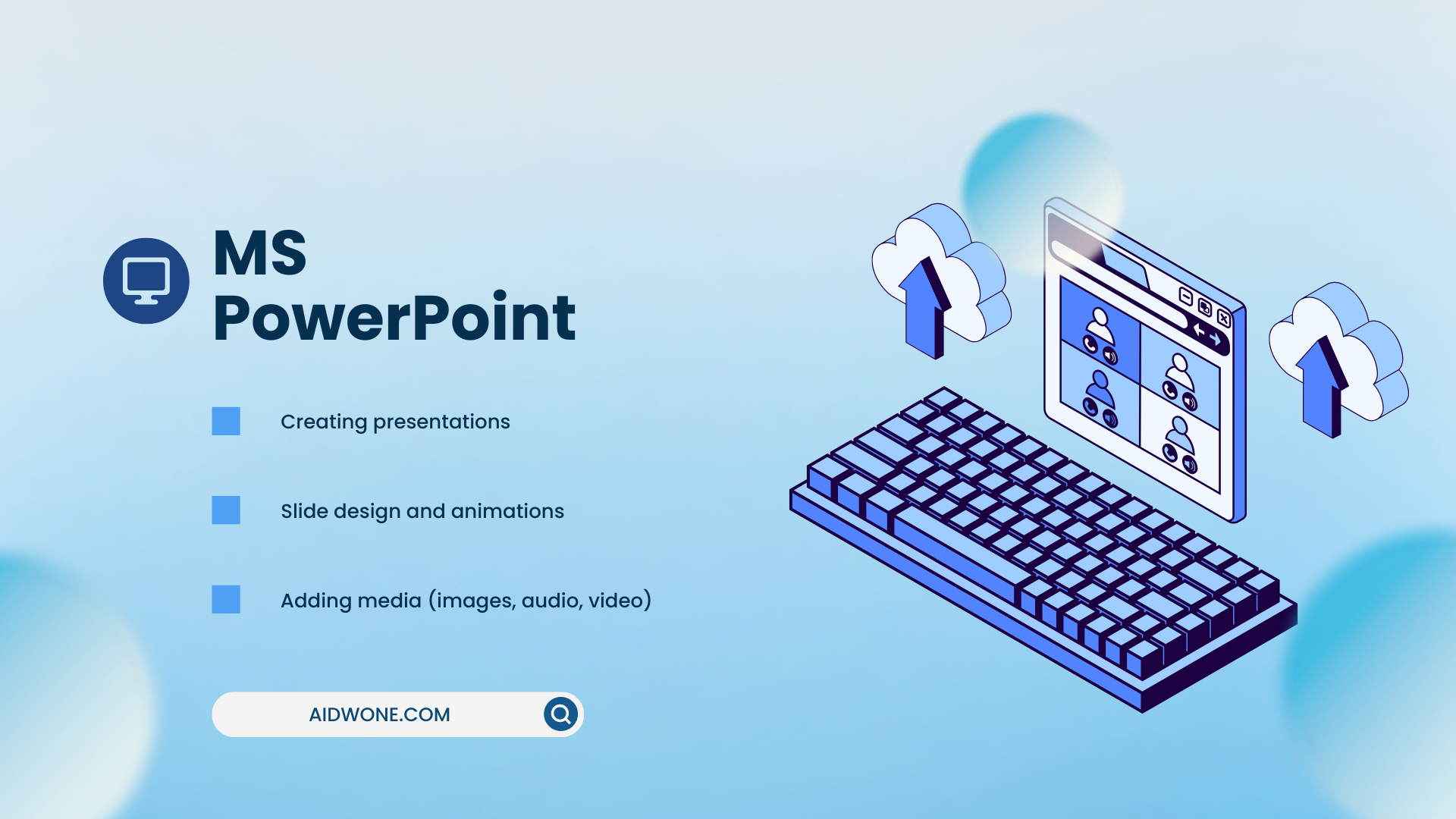 MS PowerPoint

Creating presentations

Slide design and animations

Adding media (images, audio, video)

AIDWONE.COM